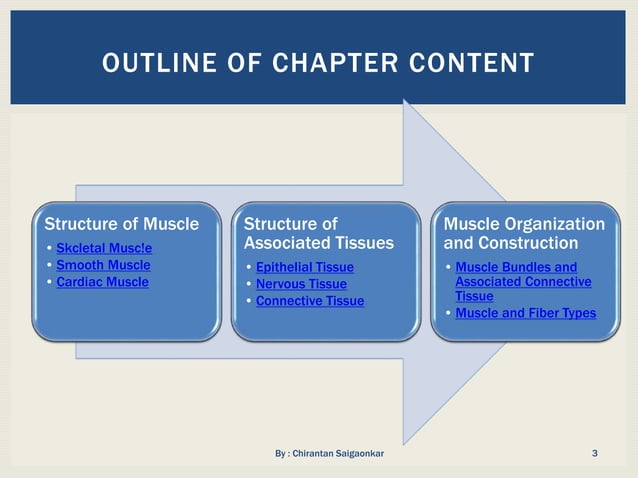 OUTLINE OF CHAPTER CONTENT

Structure of Muscle
• Skeletal Muscle
• Smooth Muscle
• Cardiac Muscle

Structure of Associated Tissues
• Epithelial Tissue
• Nervous Tissue
• Connective Tissue

Muscle Organization and Construction
• Muscle Bundles and Associated Connective Tissue
• Muscle and Fiber Types

By : Chirantan Saigaonkar

3